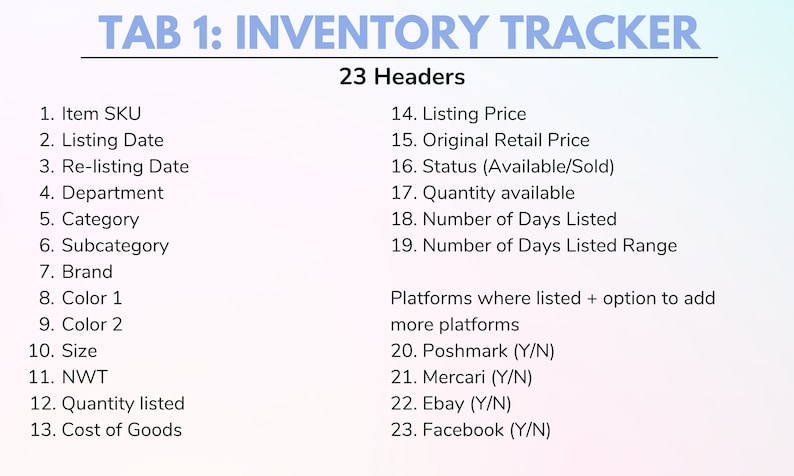 TAB 1: INVENTORY TRACKER

23 Headers

1. Item SKU
2. Listing Date
3. Re-listing Date
4. Department
5. Category
6. Subcategory
7. Brand
8. Color 1
9. Color 2
10. Size
11. NWT
12. Quantity listed
13. Cost of Goods

14. Listing Price
15. Original Retail Price
16. Status (Available/Sold)
17. Quantity available
18. Number of Days Listed
19. Number of Days Listed Range

Platforms where listed + option to add more platforms
20. Poshmark (Y/N)
21. Mercari (Y/N)
22. Ebay (Y/N)
23. Facebook (Y/N)